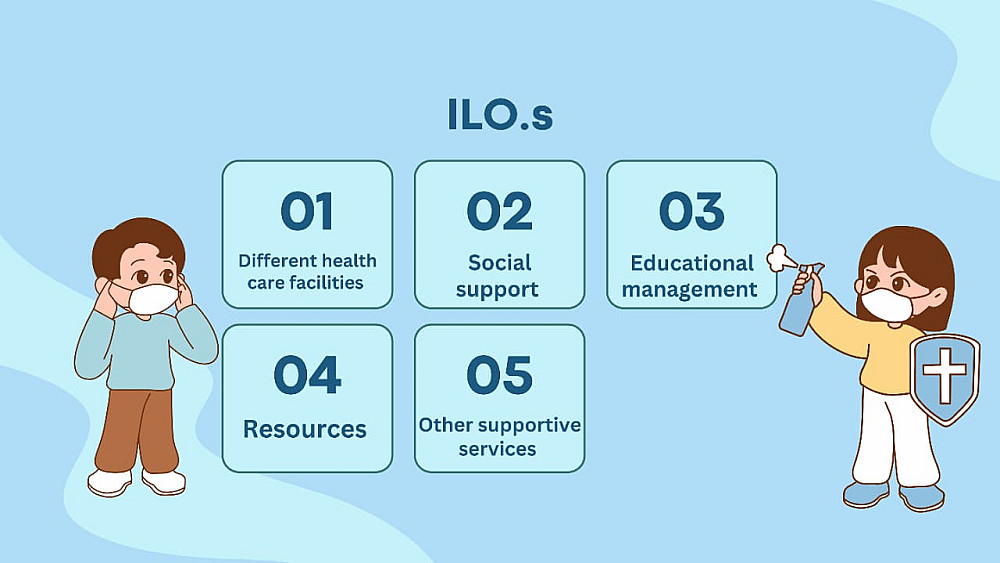 ILO.s

01
Different health care facilities

02
Social support

03
Educational management

04
Resources

05
Other supportive services